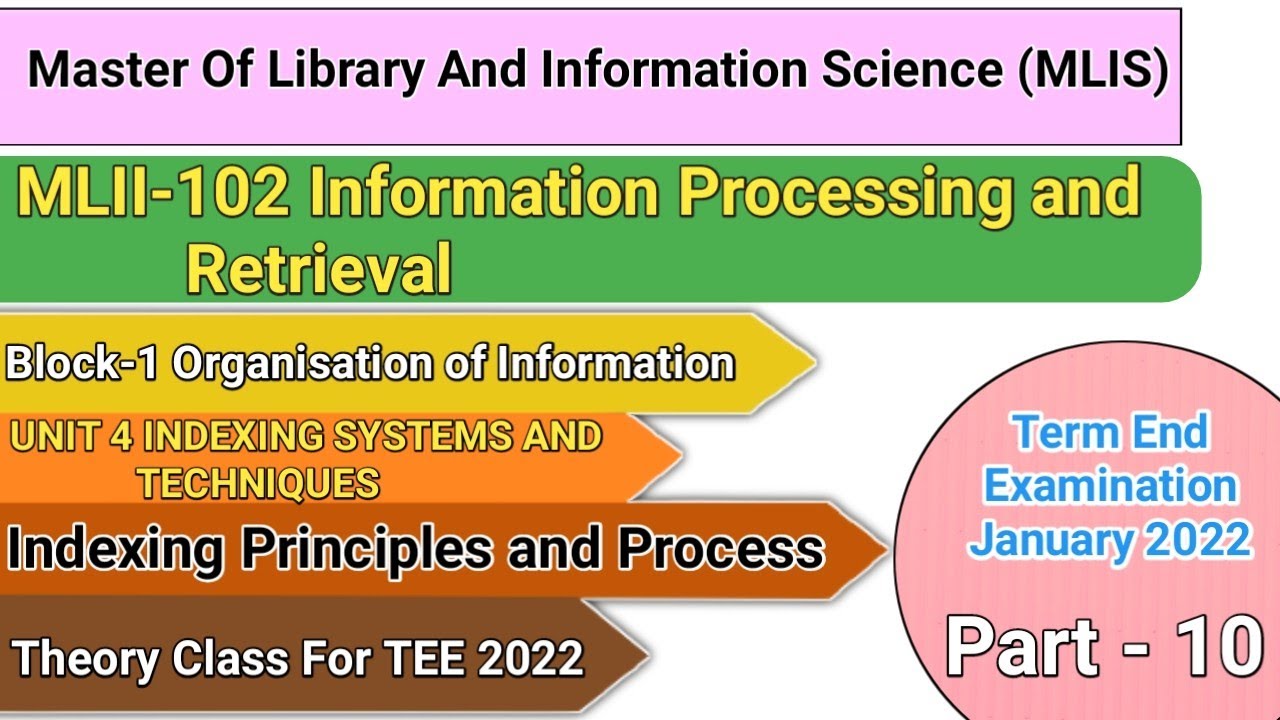 Master Of Library And Information Science (MLIS)

MLII-102 Information Processing and Retrieval

Block-1 Organisation of Information

UNIT 4 INDEXING SYSTEMS AND TECHNIQUES

Indexing Principles and Process

Theory Class For TEE 2022

Term End Examination January 2022

Part - 10